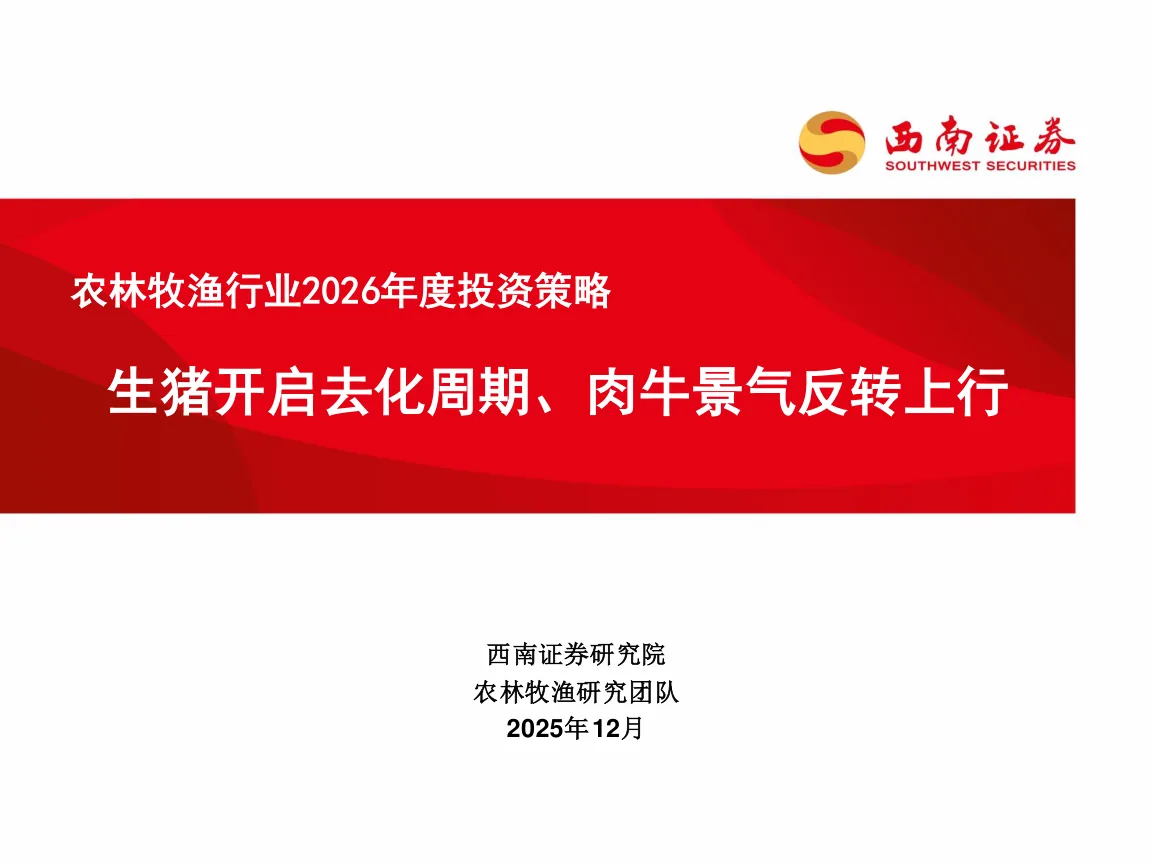 西南证券
SOUTHWEST SECURITIES

农林牧渔行业2026年度投资策略

生猪开启去化周期、肉牛景气反转上行

西南证券研究院
农林牧渔研究团队
2025年12月